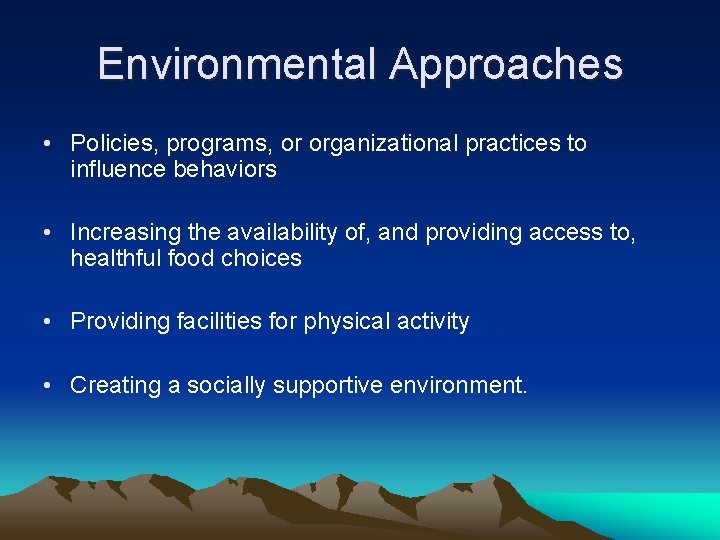 Environmental Approaches

• Policies, programs, or organizational practices to influence behaviors

• Increasing the availability of, and providing access to, healthful food choices

• Providing facilities for physical activity

• Creating a socially supportive environment.